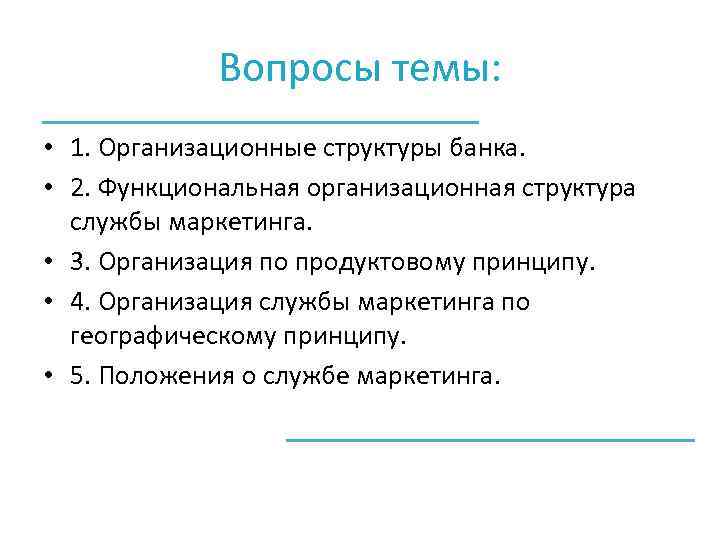 Вопросы темы:

• 1. Организационные структуры банка.
• 2. Функциональная организационная структура службы маркетинга.
• 3. Организация по продуктовому принципу.
• 4. Организация службы маркетинга по географическому принципу.
• 5. Положения о службе маркетинга.